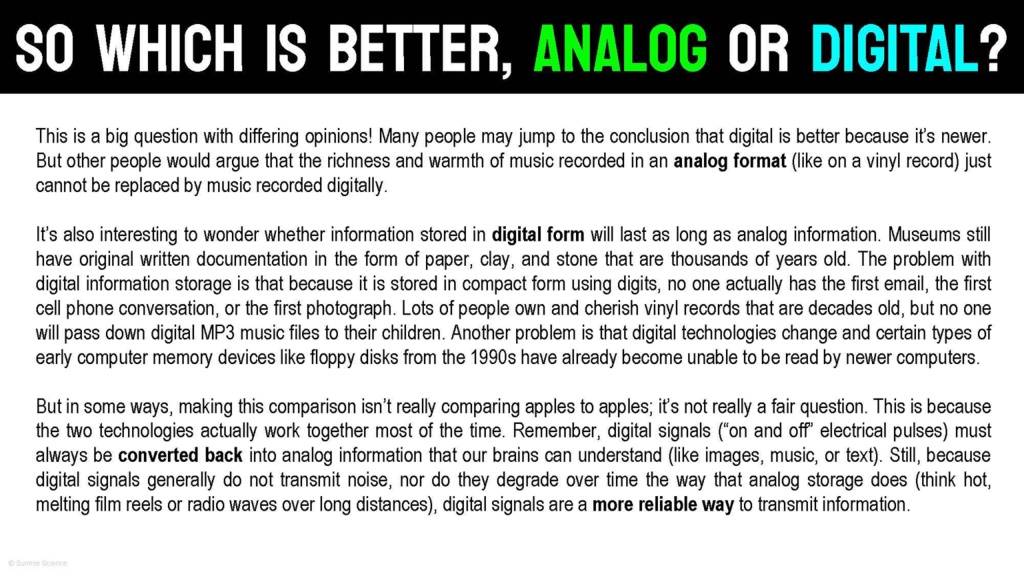 SO WHICH IS BETTER, ANALOG OR DIGITAL?

This is a big question with differing opinions! Many people may jump to the conclusion that digital is better because it's newer. But other people would argue that the richness and warmth of music recorded in an analog format (like on a vinyl record) just cannot be replaced by music recorded digitally.

It's also interesting to wonder whether information stored in digital form will last as long as analog information. Museums still have original written documentation in the form of paper, clay, and stone that are thousands of years old. The problem with digital information storage is that because it is stored in compact form using digits, no one actually has the first email, the first cell phone conversation, or the first photograph. Lots of people own and cherish vinyl records that are decades old, but no one will pass down digital MP3 music files to their children. Another problem is that digital technologies change and certain types of early computer memory devices like floppy disks from the 1990s have already become unable to be read by newer computers.

But in some ways, making this comparison isn't really comparing apples to apples; it's not really a fair question. This is because the two technologies actually work together most of the time. Remember, digital signals ("on and off" electrical pulses) must always be converted back into analog information that our brains can understand (like images, music, or text). Still, because digital signals generally do not transmit noise, nor do they degrade over time the way that analog storage does (think hot, melting film reels or radio waves over long distances), digital signals are a more reliable way to transmit information.

© Sunrise Science